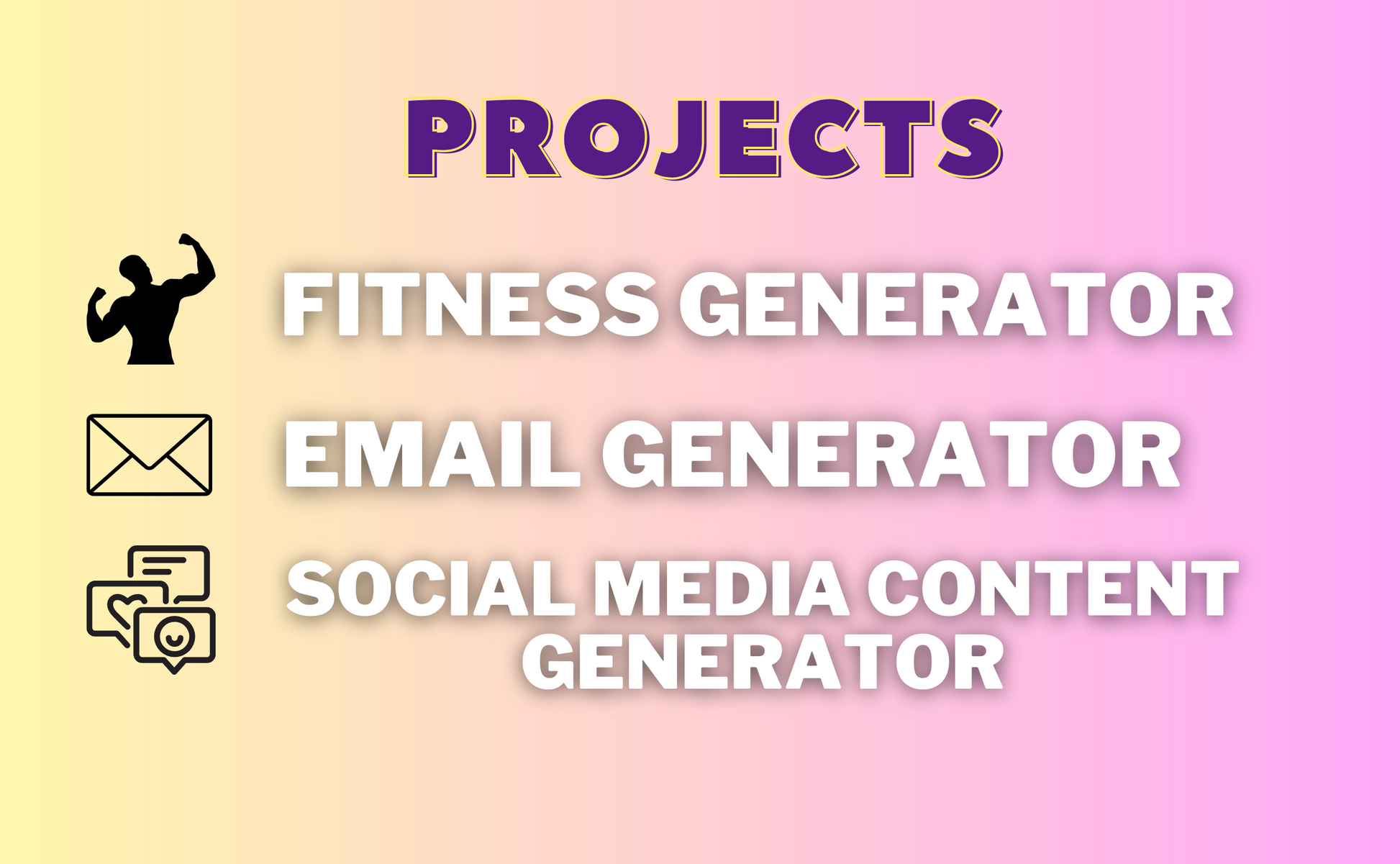 PROJECTS

FITNESS GENERATOR

EMAIL GENERATOR

SOCIAL MEDIA CONTENT GENERATOR